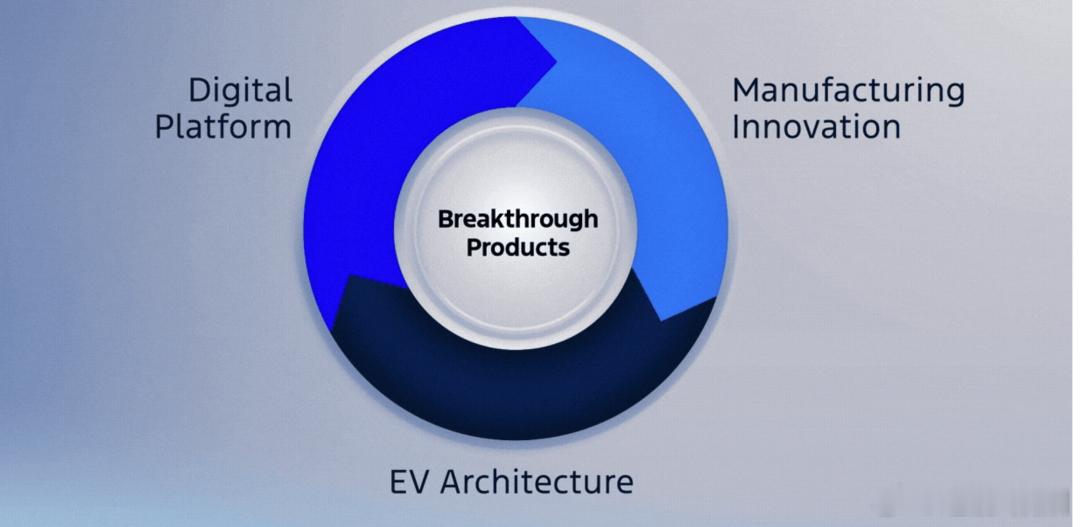 Digital Platform

Manufacturing Innovation

Breakthrough Products

EV Architecture